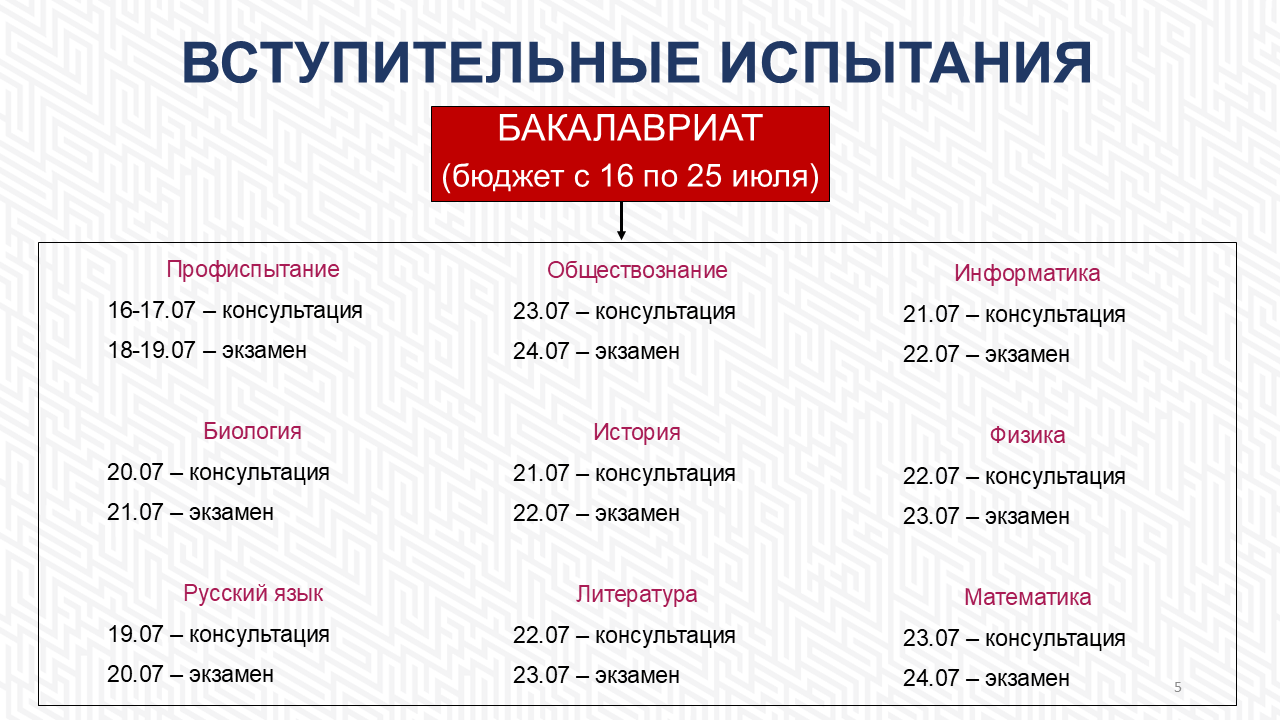 ВСТУПИТЕЛЬНЫЕ ИСПЫТАНИЯ

БАКАЛАВРИАТ
(бюджет с 16 по 25 июля)

Профиспытание
16-17.07 – консультация
18-19.07 – экзамен

Биология
20.07 – консультация
21.07 – экзамен

Русский язык
19.07 – консультация
20.07 – экзамен

Обществознание
23.07 – консультация
24.07 – экзамен

История
21.07 – консультация
22.07 – экзамен

Литература
22.07 – консультация
23.07 – экзамен

Информатика
21.07 – консультация
22.07 – экзамен

Физика
22.07 – консультация
23.07 – экзамен

Математика
23.07 – консультация
24.07 – экзамен

5